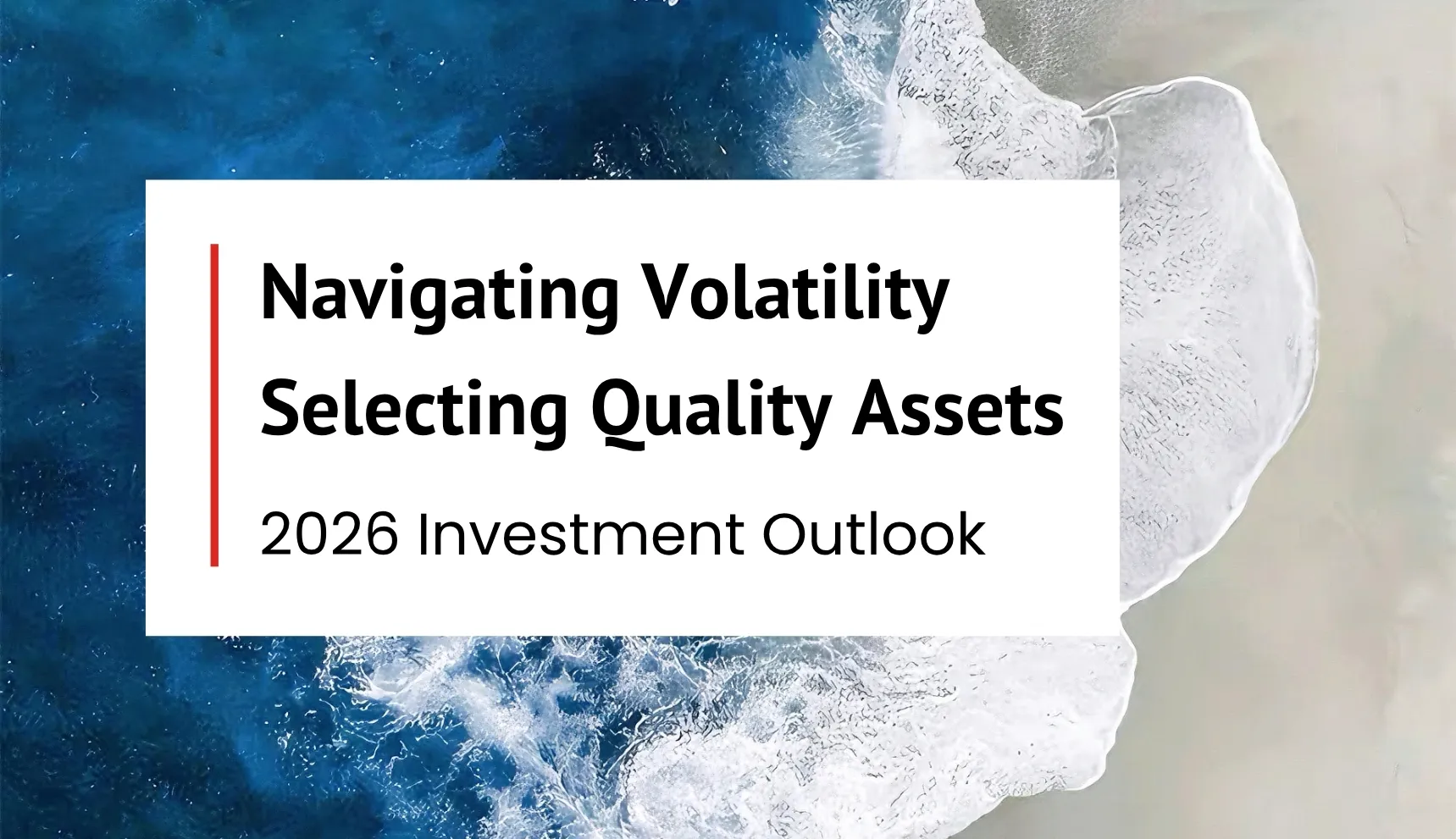 Navigating Volatility
Selecting Quality Assets

2026 Investment Outlook